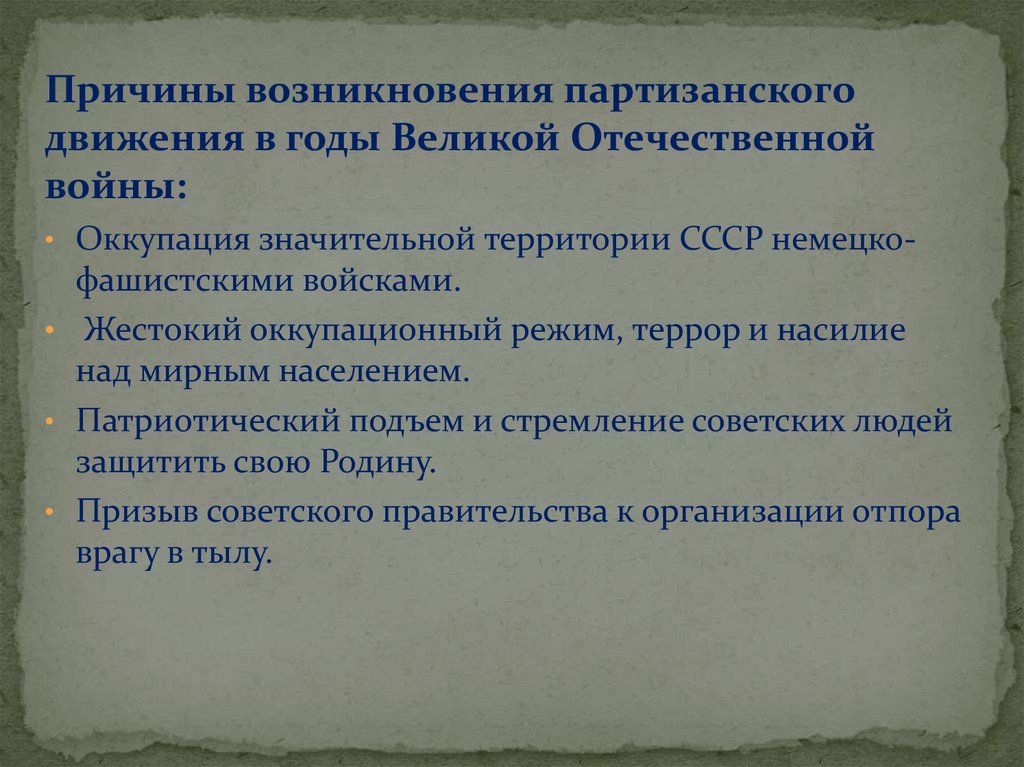 Причины возникновения партизанского движения в годы Великой Отечественной войны:

• Оккупация значительной территории СССР немецко-фашистскими войсками.

• Жестокий оккупационный режим, террор и насилие над мирным населением.

• Патриотический подъем и стремление советских людей защитить свою Родину.

• Призыв советского правительства к организации отпора врагу в тылу.